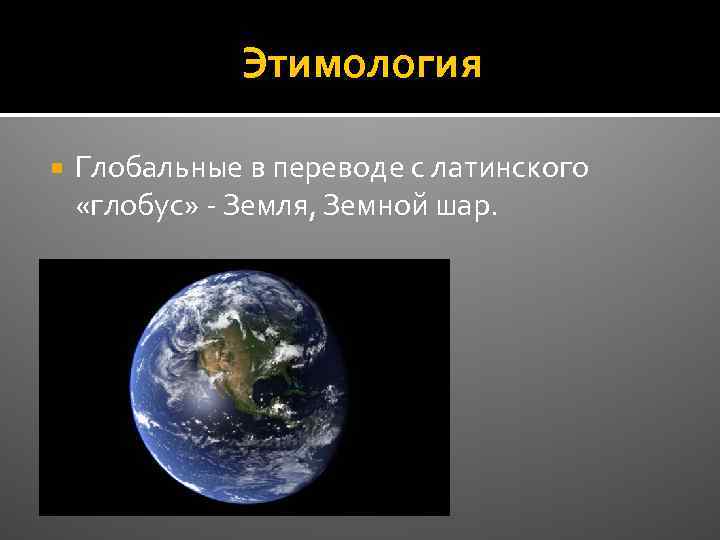 Этимология

Глобальные в переводе с латинского «глобус» - Земля, Земной шар.